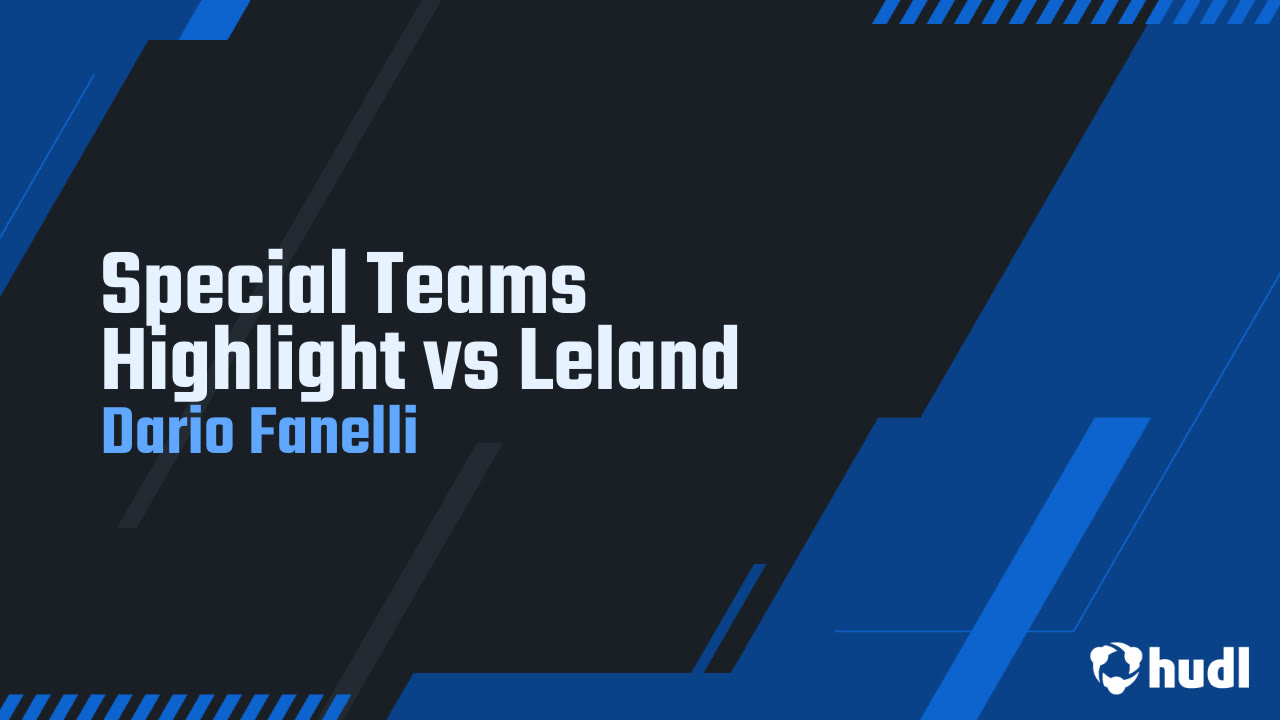 Special Teams Highlight vs Leland
Dario Fanelli

hudl